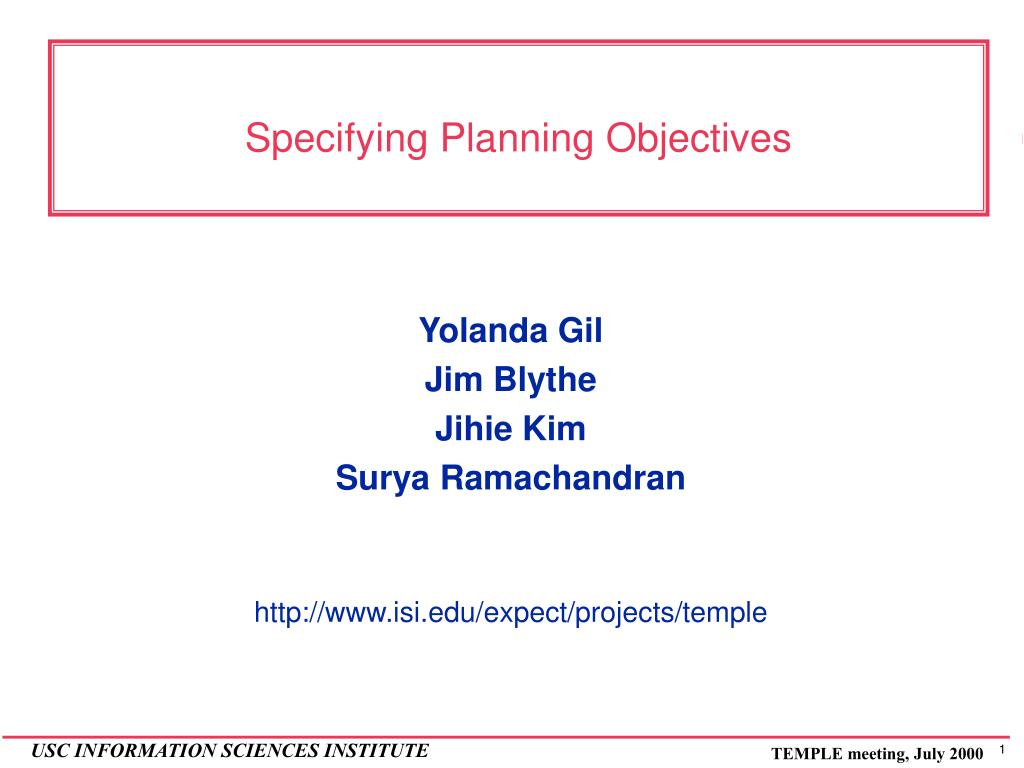 Specifying Planning Objectives

Yolanda Gil
Jim Blythe
Jihie Kim
Surya Ramachandran

http://www.isi.edu/expect/projects/temple

USC INFORMATION SCIENCES INSTITUTE

TEMPLE meeting, July 2000 1